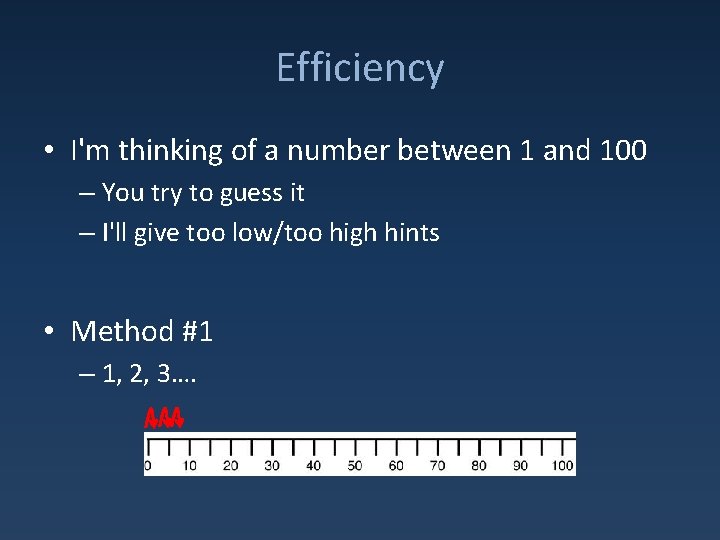 Efficiency

• I'm thinking of a number between 1 and 100
– You try to guess it
– I'll give too low/too high hints

• Method #1
– 1, 2, 3….

0 10 20 30 40 50 60 70 80 90 100